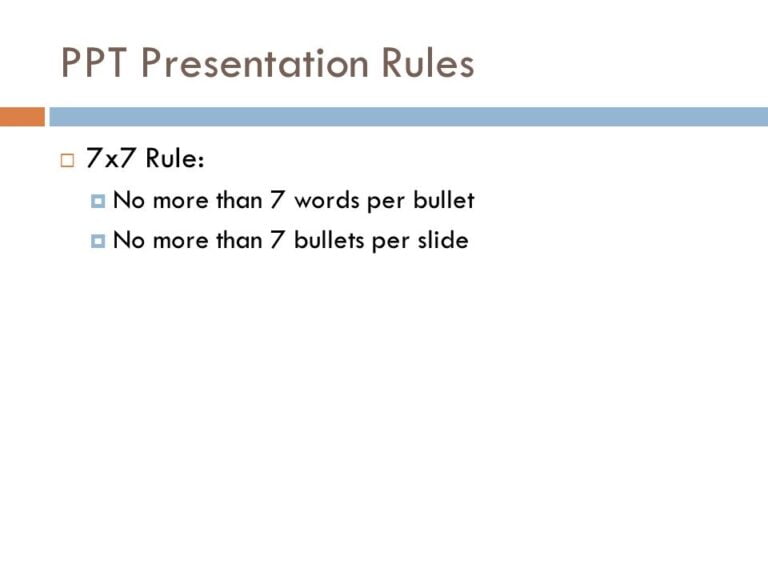 PPT Presentation Rules

7x7 Rule:

No more than 7 words per bullet

No more than 7 bullets per slide